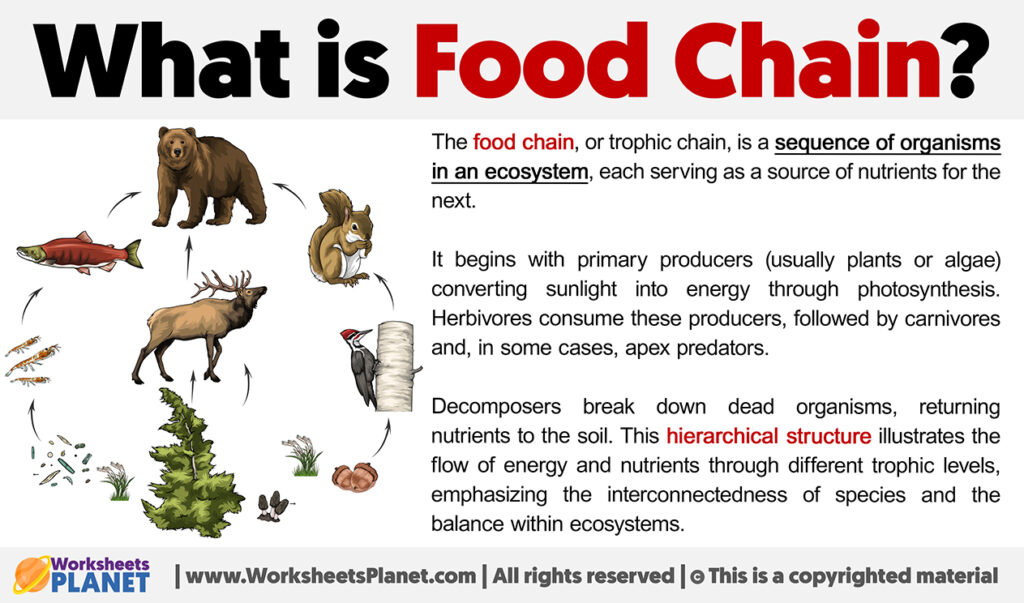 What is Food Chain?

The food chain, or trophic chain, is a sequence of organisms in an ecosystem, each serving as a source of nutrients for the next.

It begins with primary producers (usually plants or algae) converting sunlight into energy through photosynthesis. Herbivores consume these producers, followed by carnivores and, in some cases, apex predators.

Decomposers break down dead organisms, returning nutrients to the soil. This hierarchical structure illustrates the flow of energy and nutrients through different trophic levels, emphasizing the interconnectedness of species and the balance within ecosystems.

Worksheets PLANET | www.WorksheetsPlanet.com | All rights reserved | © This is a copyrighted material